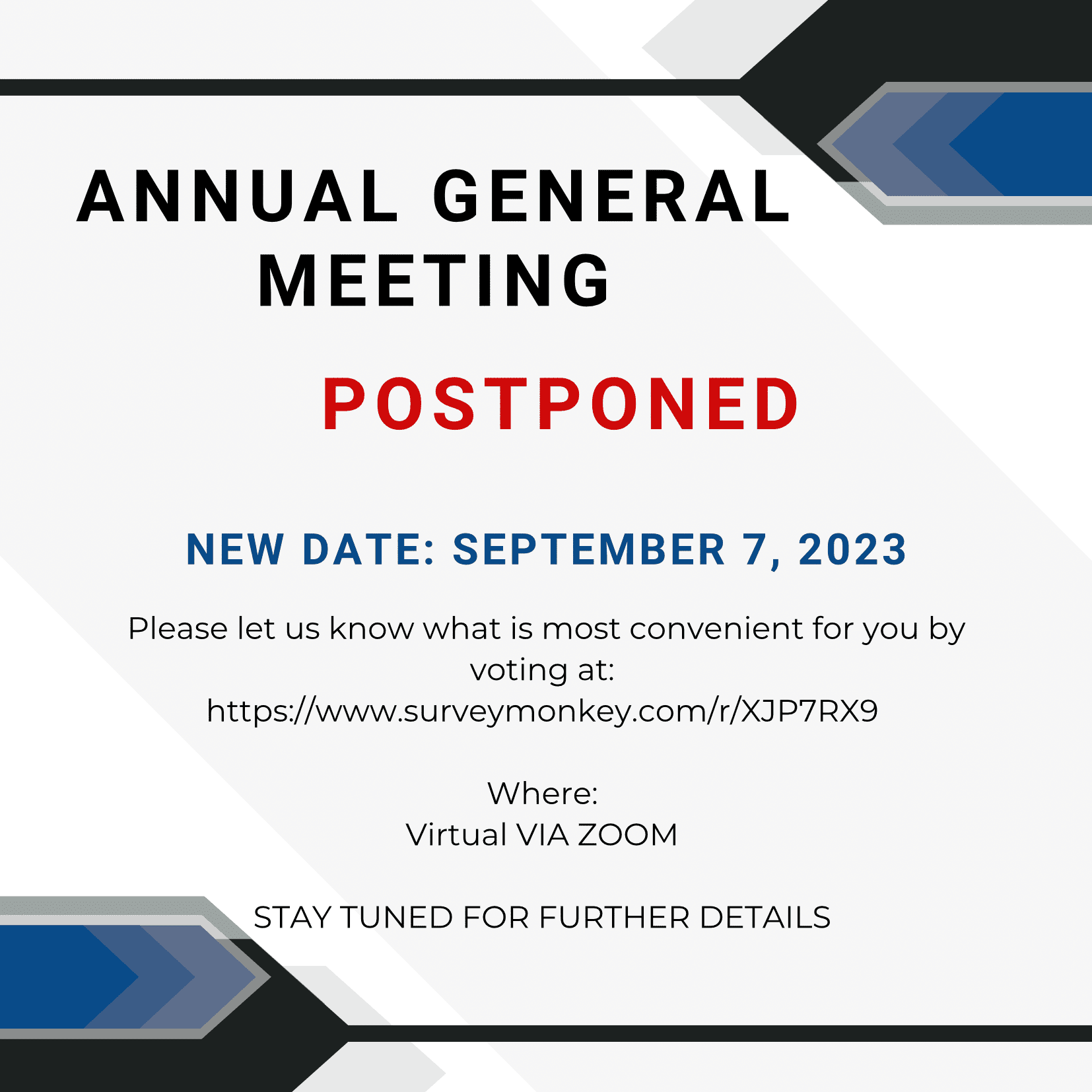 ANNUAL GENERAL MEETING

POSTPONED

NEW DATE: SEPTEMBER 7, 2023

Please let us know what is most convenient for you by voting at: https://www.surveymonkey.com/r/XJP7RX9

Where:
Virtual VIA ZOOM

STAY TUNED FOR FURTHER DETAILS